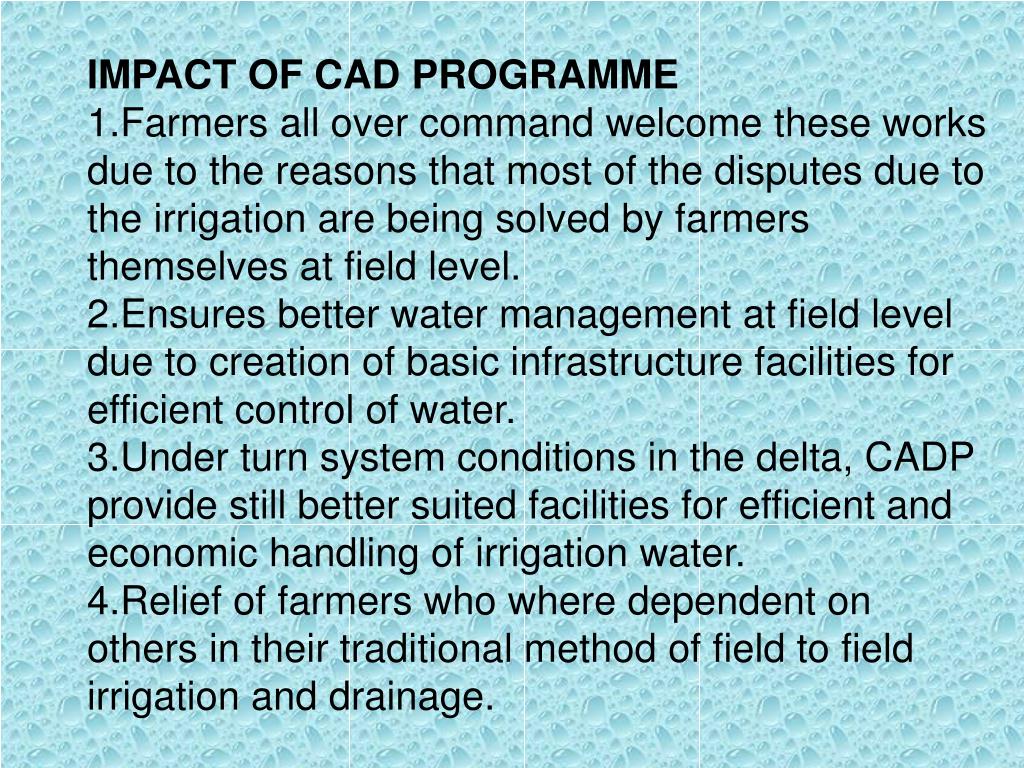 IMPACT OF CAD PROGRAMME
1.Farmers all over command welcome these works due to the reasons that most of the disputes due to the irrigation are being solved by farmers themselves at field level.
2.Ensures better water management at field level due to creation of basic infrastructure facilities for efficient control of water.
3.Under turn system conditions in the delta, CADP provide still better suited facilities for efficient and economic handling of irrigation water.
4.Relief of farmers who where dependent on others in their traditional method of field to field irrigation and drainage.